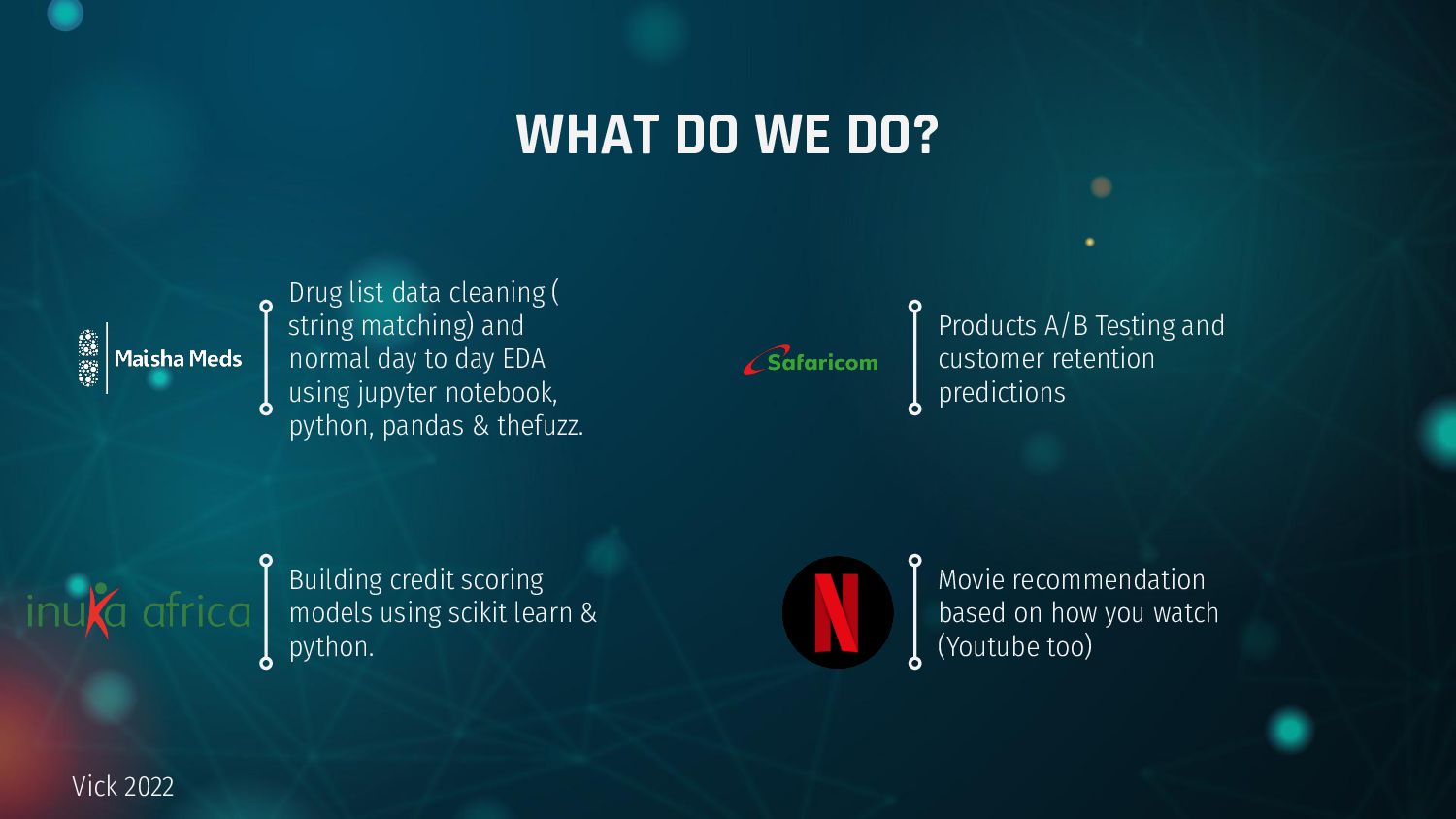 WHAT DO WE DO?

Maisha Meds

Drug list data cleaning ( string matching) and normal day to day EDA using jupyter notebook, python, pandas & thefuzz.

Safaricom

Products A/B Testing and customer retention predictions

inuka africa

Building credit scoring models using scikit learn & python.

N

Movie recommendation based on how you watch (Youtube too)

Vick 2022